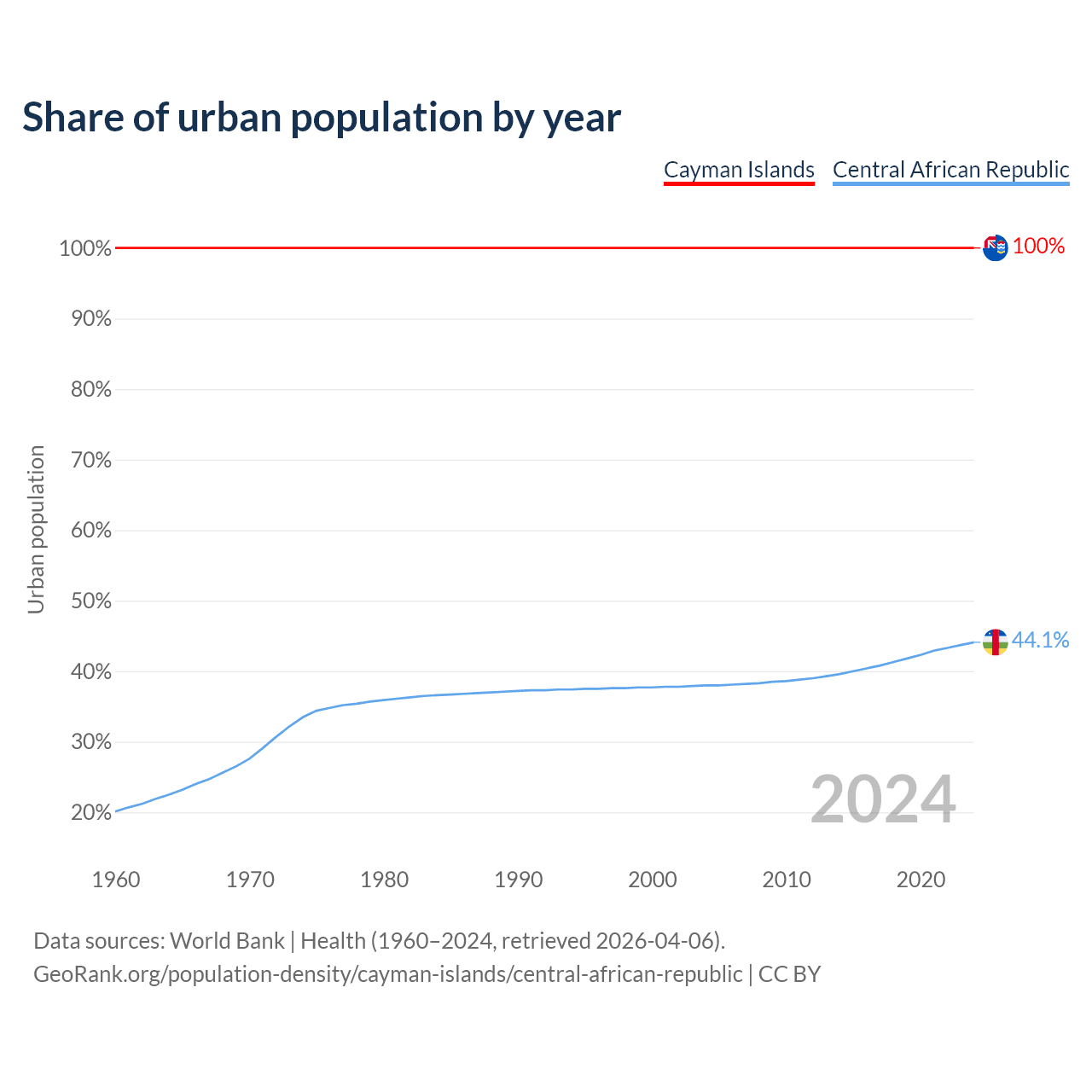 Share of urban population by year

Cayman Islands Central African Republic

Urban population

100%
90%
80%
70%
60%
50%
40%
30%
20%

100%
44.1%

2024

1960 1970 1980 1990 2000 2010 2020

Data sources: World Bank | Health (1960–2024, retrieved 2026-04-06).
GeoRank.org/population-density/cayman-islands/central-african-republic | CC BY